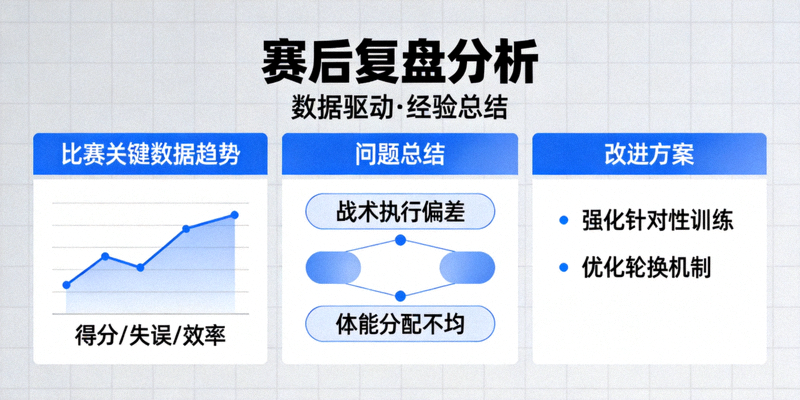 赛后复盘分析

数据驱动·经验总结

比赛关键数据趋势

得分/失误/效率

问题总结

战术执行偏差

体能分配不均

改进方案

• 强化针对性训练

• 优化轮换机制